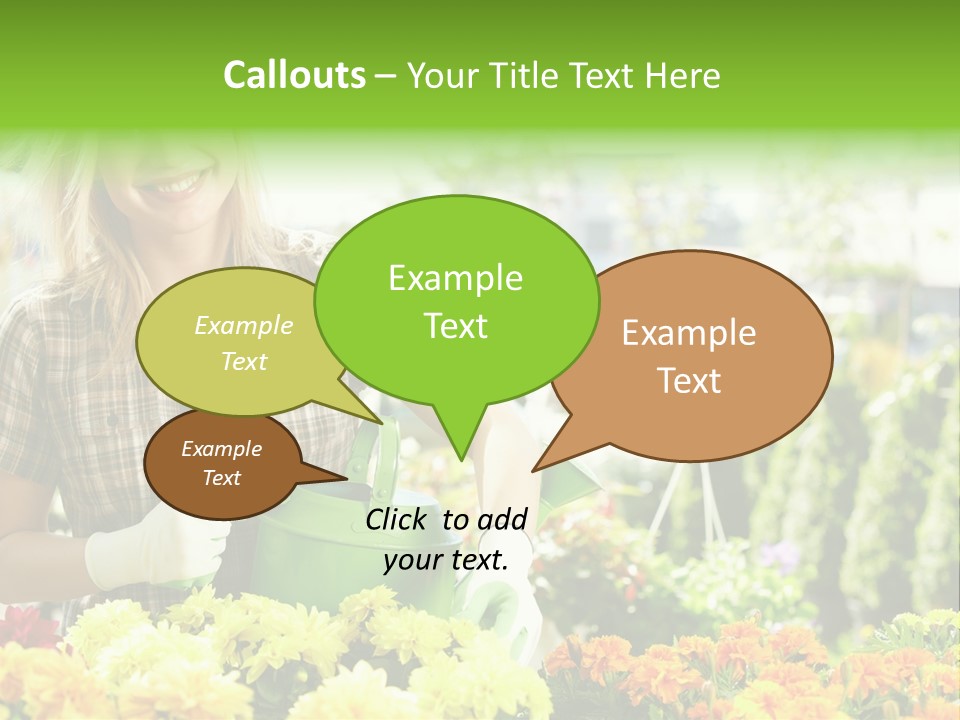 Callouts – Your Title Text Here

Example Text

Example Text

Example Text

Example Text

Click to add your text.